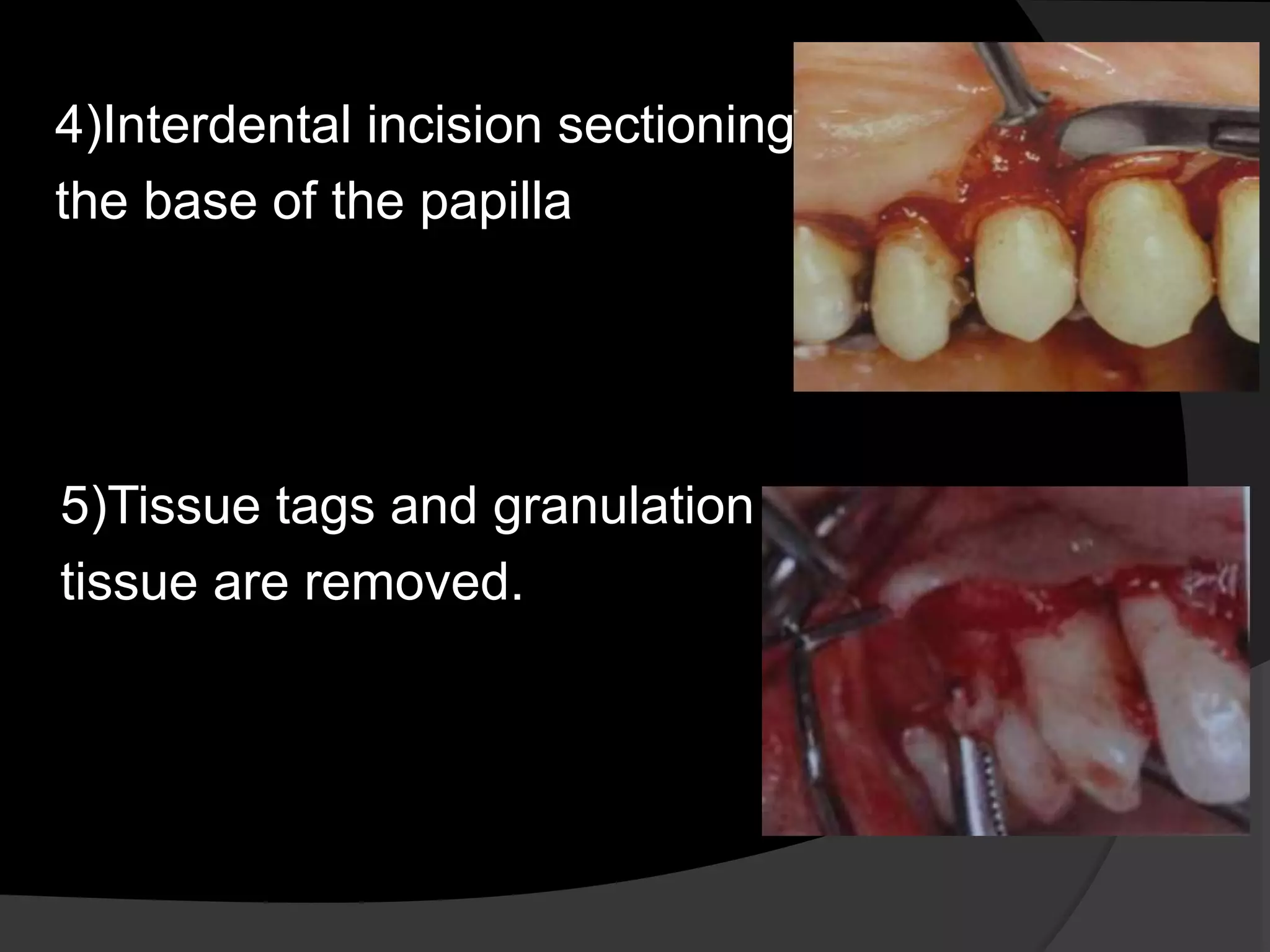 4)Interdental incision sectioning the base of the papilla

5)Tissue tags and granulation tissue are removed.